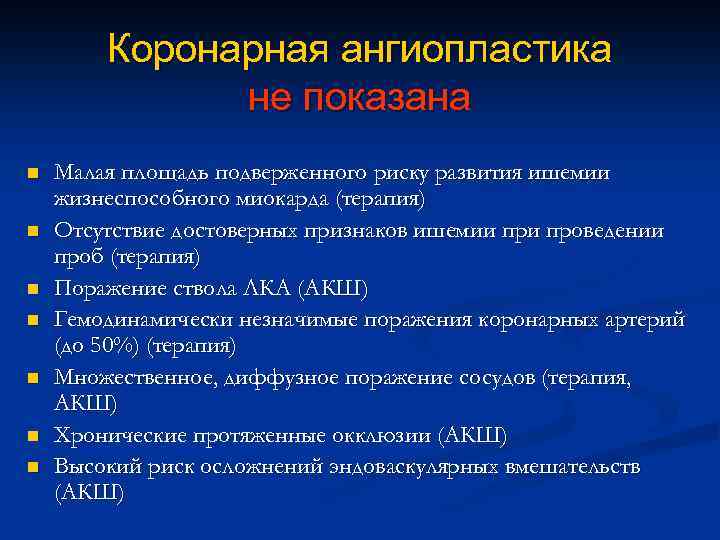 Коронарная ангиопластика
не показана

- Малая площадь подверженного риску развития ишемии жизнеспособного миокарда (терапия)
- Отсутствие достоверных признаков ишемии при проведении проб (терапия)
- Поражение ствола ЛКА (АКШ)
- Гемодинамически незначимые поражения коронарных артерий (до 50%) (терапия)
- Множественное, диффузное поражение сосудов (терапия, АКШ)
- Хронические протяженные окклюзии (АКШ)
- Высокий риск осложнений эндоваскулярных вмешательств (АКШ)